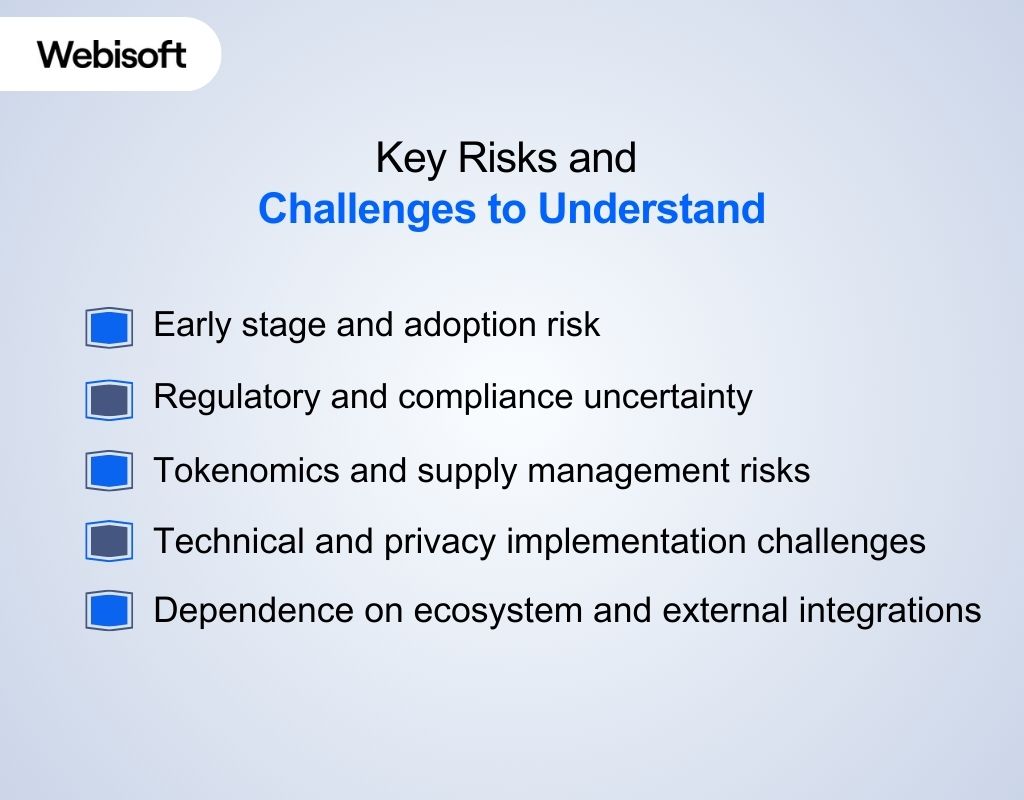 Webisoft

Key Risks and
Challenges to Understand

Early stage and adoption risk

Regulatory and compliance uncertainty

Tokenomics and supply management risks

Technical and privacy implementation challenges

Dependence on ecosystem and external integrations